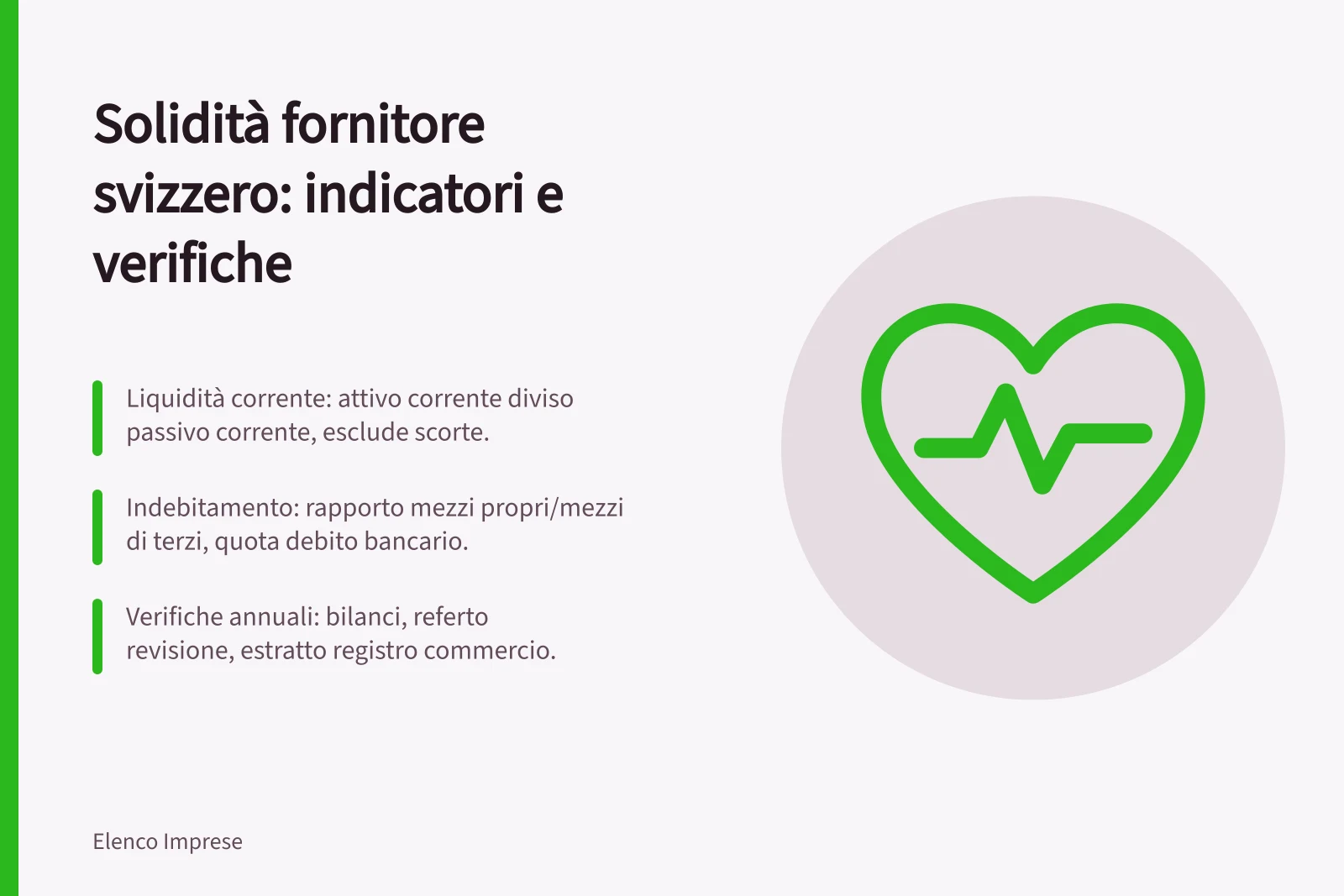 Solidità fornitore svizzero: indicatori e verifiche

Liquidità corrente: attivo corrente diviso passivo corrente, esclude scorte.

Indebitamento: rapporto mezzi propri/mezzi di terzi, quota debito bancario.

Verifiche annuali: bilanci, referto revisione, estratto registro commercio.

Elenco Imprese